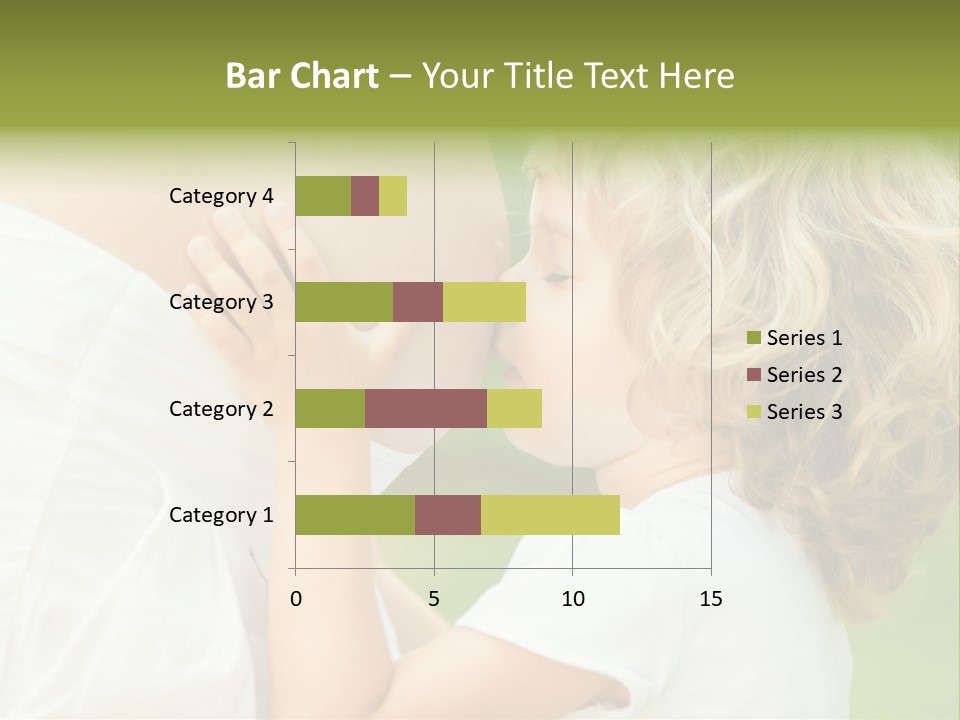 Bar Chart – Your Title Text Here

Category 4
Category 3
Category 2
Category 1

0
5
10
15

Series 1
Series 2
Series 3